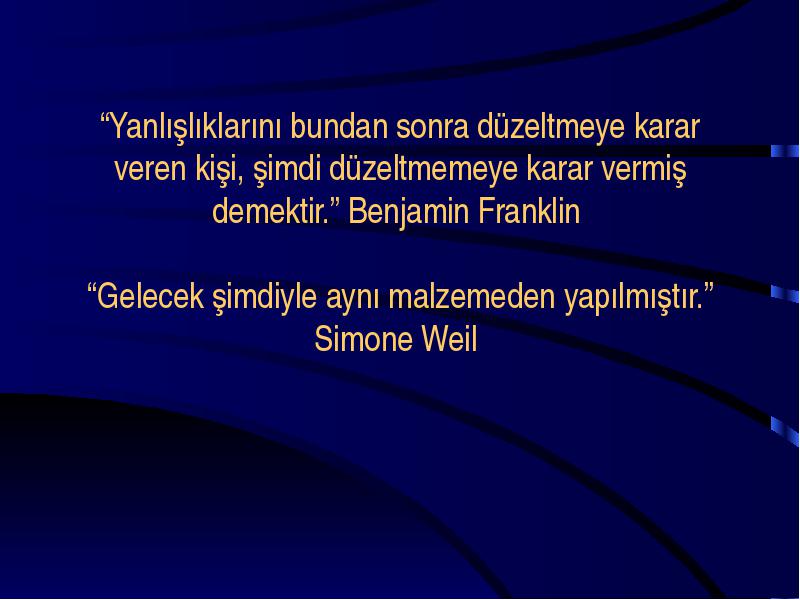 “Yanlışlıklarını bundan sonra düzeltmeye karar veren kişi, şimdi düzeltmemeye karar vermiş demektir.” Benjamin Franklin

“Gelecek şimdiyle aynı malzemeden yapılmıştır.” Simone Weil